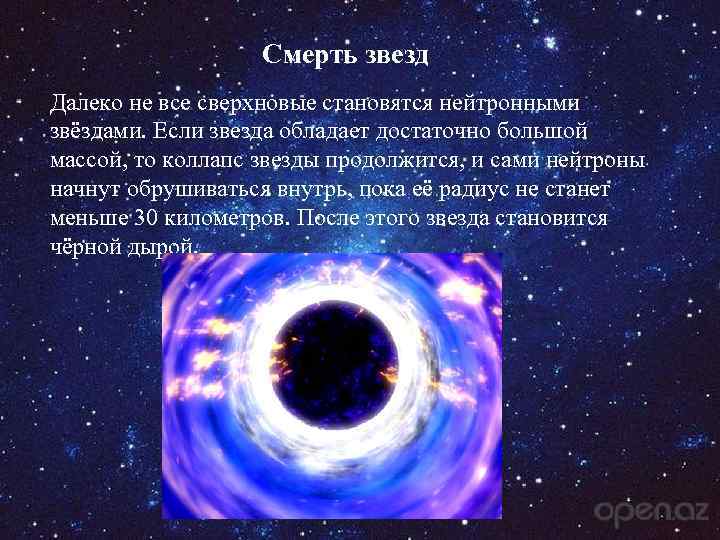 Смерть звезд

Далеко не все сверхновые становятся нейтронными звёздами. Если звезда обладает достаточно большой массой, то коллапс звезды продолжится, и сами нейтроны начнут обрушиваться внутрь, пока её радиус не станет меньше 30 километров. После этого звезда становится чёрной дырой.

open.az